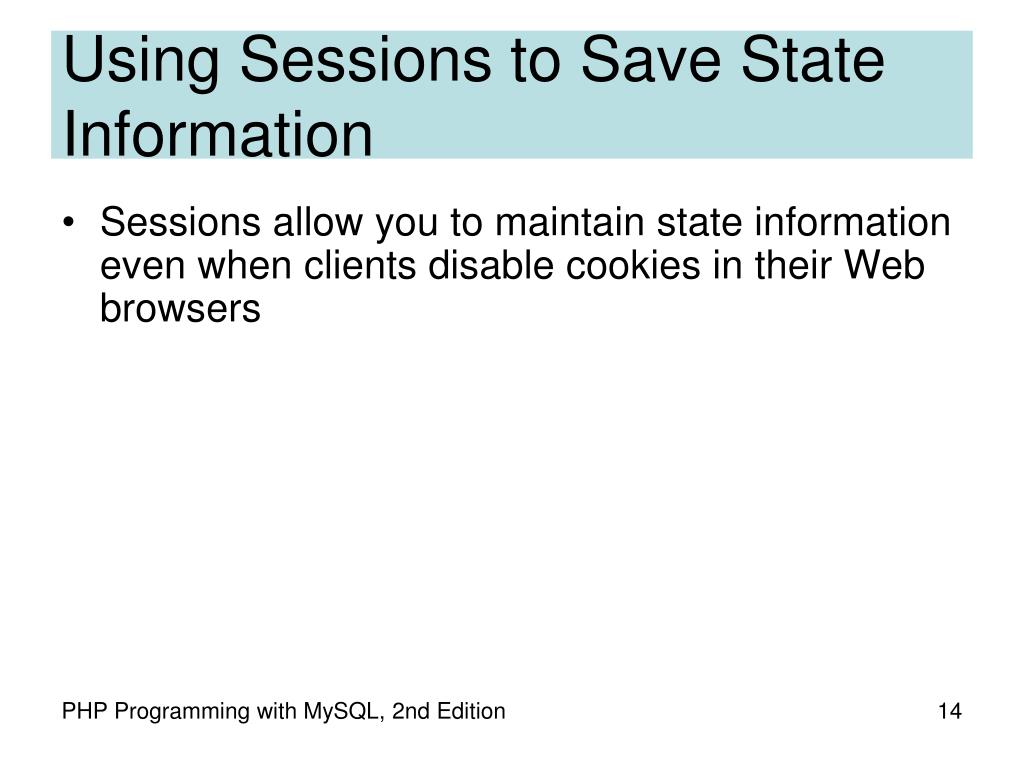 Using Sessions to Save State Information

• Sessions allow you to maintain state information even when clients disable cookies in their Web browsers

PHP Programming with MySQL, 2nd Edition

14